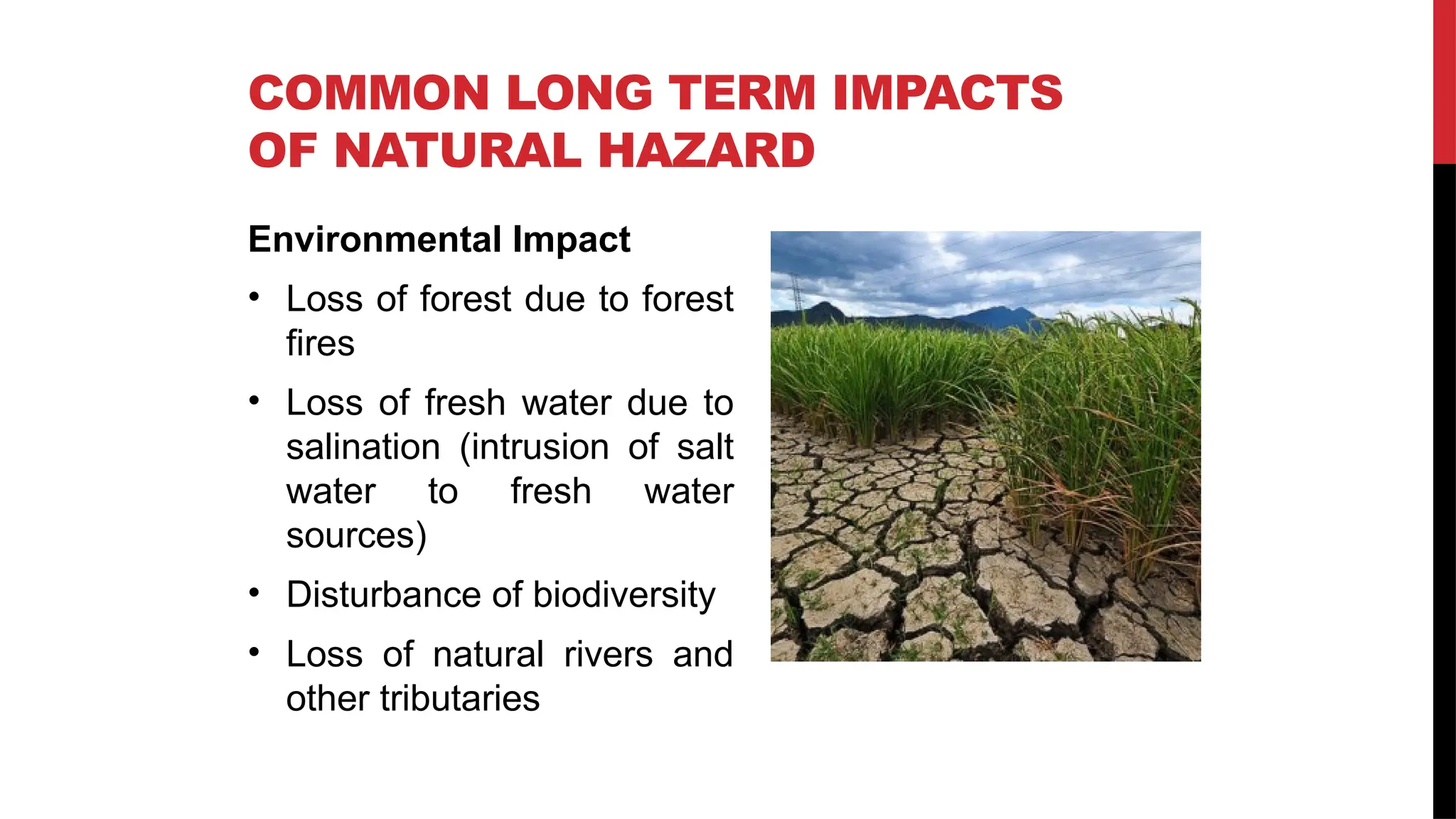 COMMON LONG TERM IMPACTS OF NATURAL HAZARD

Environmental Impact

• Loss of forest due to forest fires

• Loss of fresh water due to salination (intrusion of salt water to fresh water sources)

• Disturbance of biodiversity

• Loss of natural rivers and other tributaries